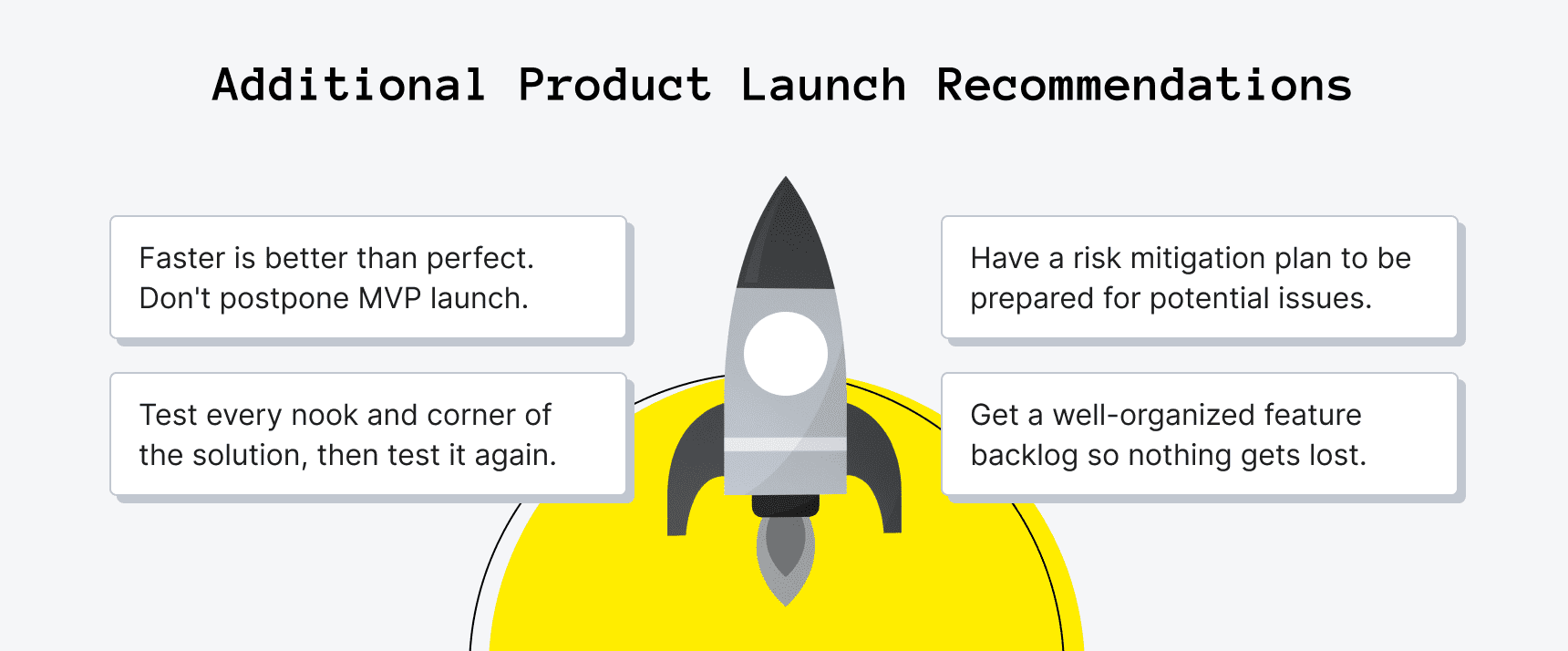 Additional Product Launch Recommendations

Faster is better than perfect. Don't postpone MVP launch.

Test every nook and corner of the solution, then test it again.

Have a risk mitigation plan to be prepared for potential issues.

Get a well-organized feature backlog so nothing gets lost.